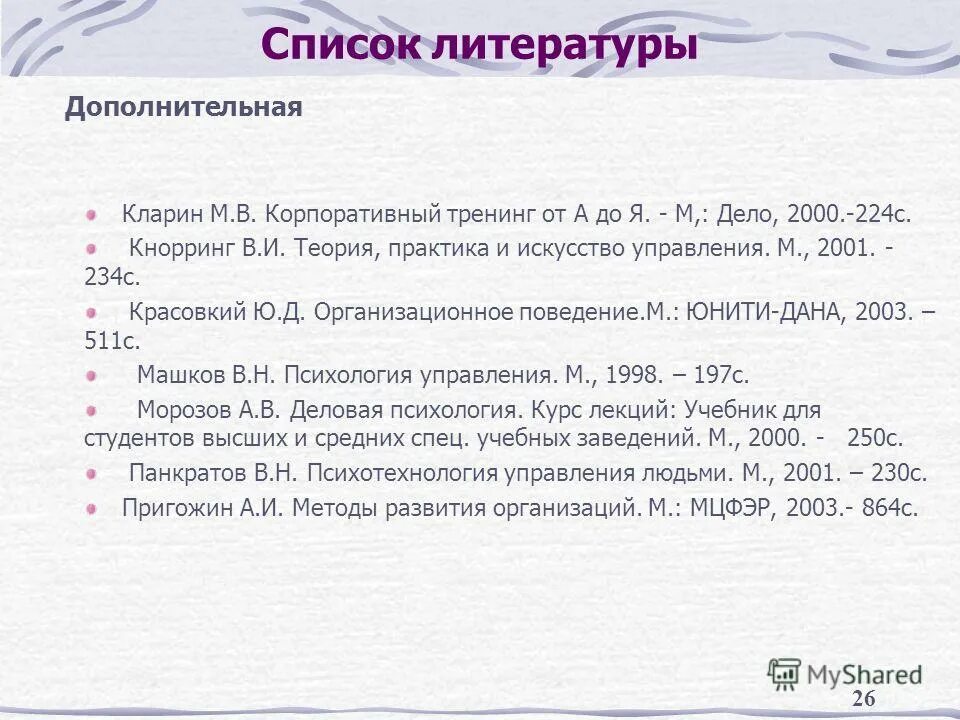 Список литературы

Дополнительная

Кларин М.В. Корпоративный тренинг от А до Я. - М,: Дело, 2000.-224с.

Кнорринг В.И. Теория, практика и искусство управления. М., 2001. - 234с.

Красовкий Ю.Д. Организационное поведение.М.: ЮНИТИ-ДАНА, 2003. – 511с.

Машков В.Н. Психология управления. М., 1998. – 197с.

Морозов А.В. Деловая психология. Курс лекций: Учебник для студентов высших и средних спец. учебных заведений. М., 2000. - 250с.

Панкратов В.Н. Психотехнология управления людьми. М., 2001. – 230с.

Пригожин А.И. Методы развития организаций. М.: МЦФЭР, 2003.- 864с.

MyShared

26